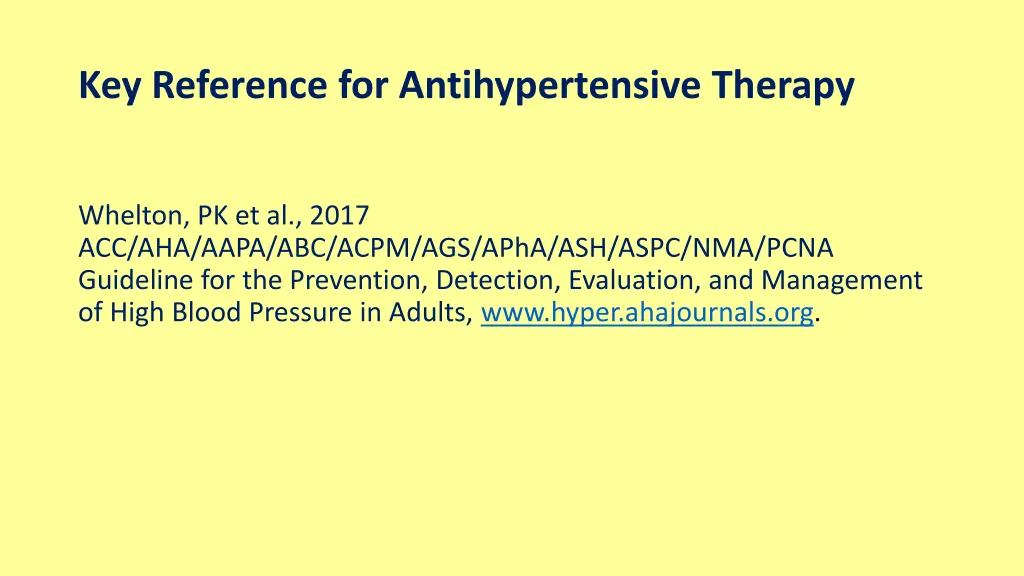 Key Reference for Antihypertensive Therapy

Whelton, PK et al., 2017 ACC/AHA/AAPA/ABC/ACPM/AGS/APhA/ASH/ASPC/NMA/PCNA Guideline for the Prevention, Detection, Evaluation, and Management of High Blood Pressure in Adults, www.hyper.ahajournals.org.